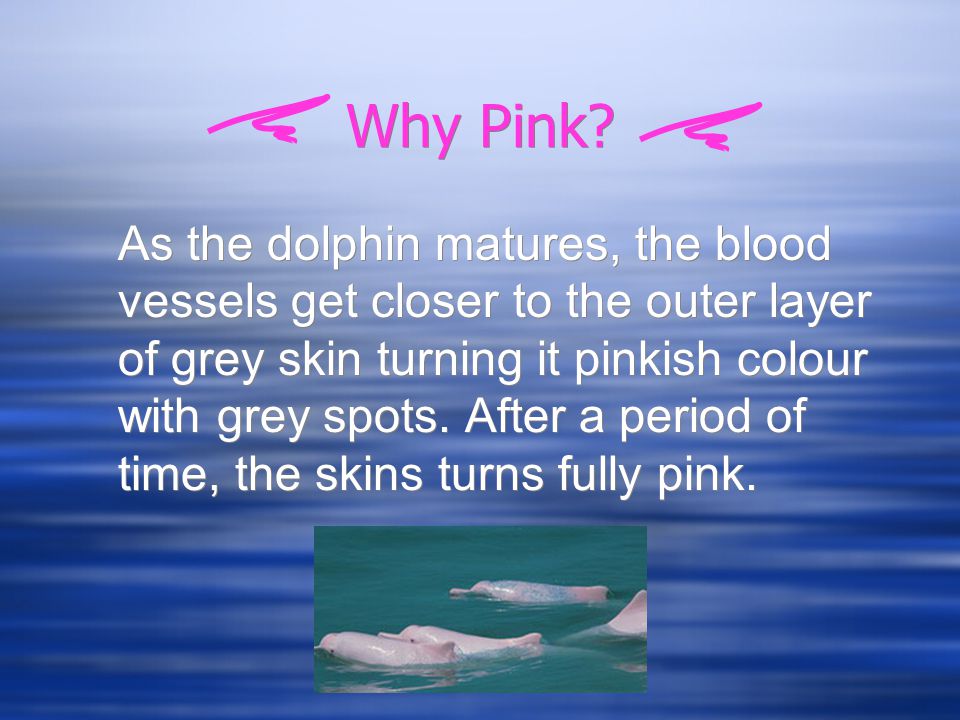 Why Pink?

As the dolphin matures, the blood vessels get closer to the outer layer of grey skin turning it pinkish colour with grey spots. After a period of time, the skins turns fully pink.